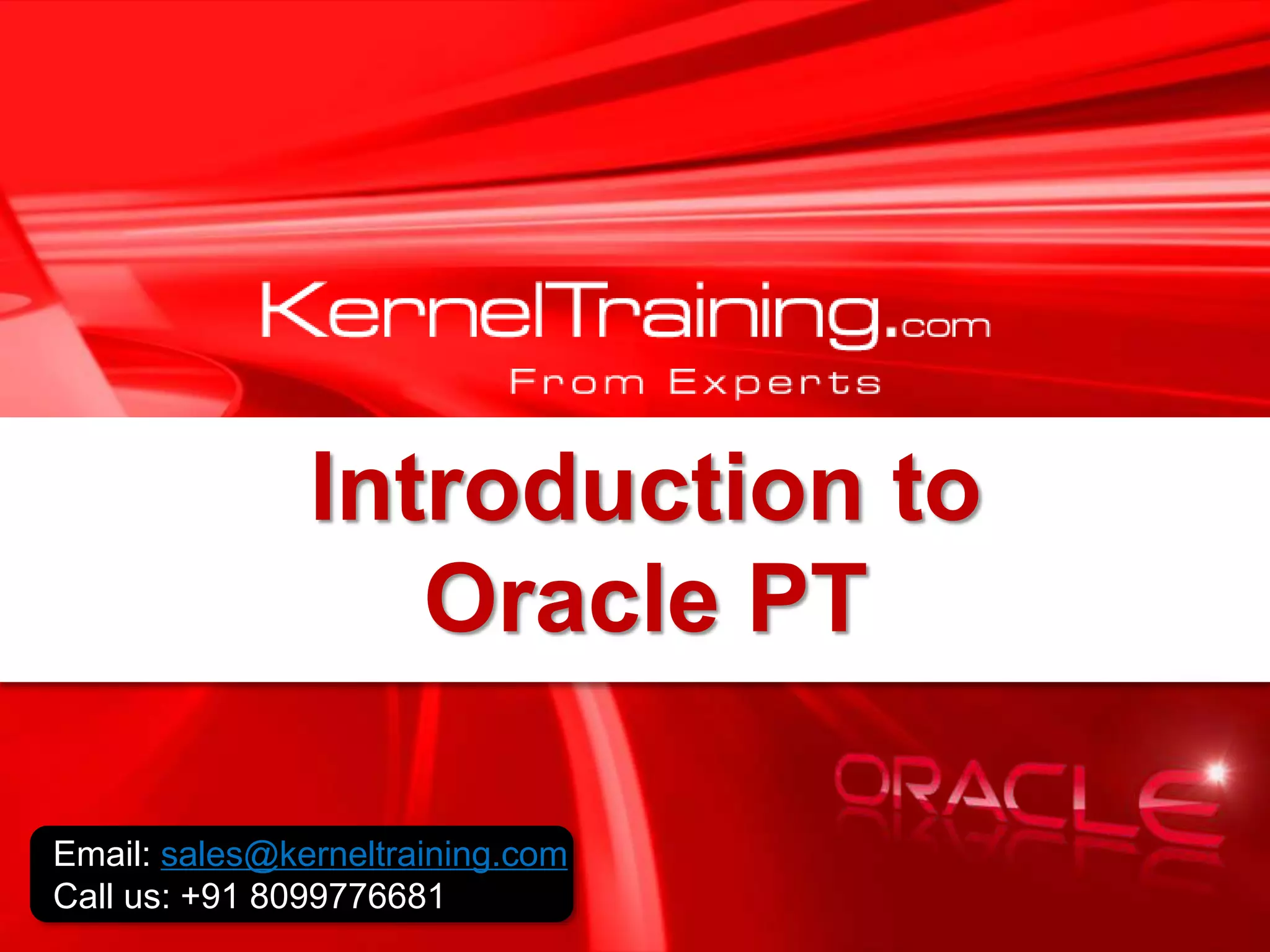 KernelTraining.com
From Experts

Introduction to Oracle PT

ORACLE

Email: sales@kerneltraining.com
Call us: +91 8099776681